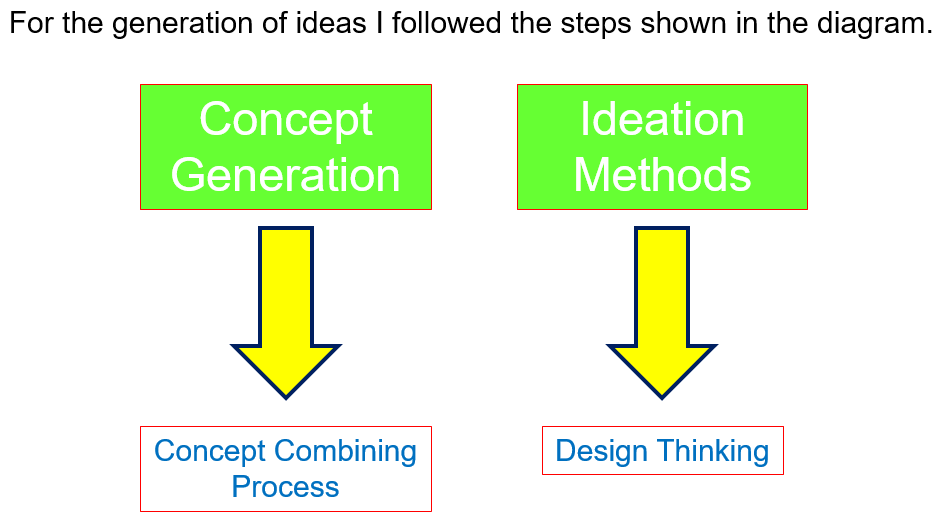 For the generation of ideas I followed the steps shown in the diagram.

Concept Generation

Concept Combining Process

Ideation Methods

Design Thinking